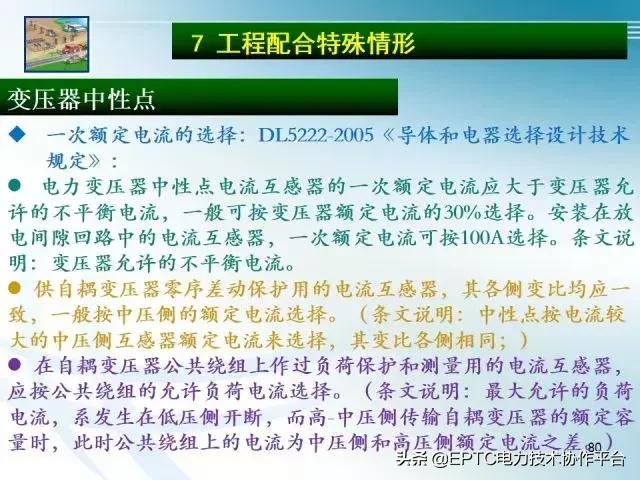 7 工程配合特殊情形

变压器中性点

◆ 一次额定电流的选择：DL5222-2005《导体和电器选择设计技术规定》：

● 电力变压器中性点电流互感器的一次额定电流应大于变压器允许的不平衡电流，一般可按变压器额定电流的30%选择。安装在放电间隙回路中的电流互感器，一次额定电流可按100A选择。条文说明：变压器允许的不平衡电流。

● 供自耦变压器零序差动保护用的电流互感器，其各侧变比均应一致，一般按中压侧的额定电流选择。（条文说明：中性点按电流较大的中压侧互感器额定电流来选择，其变比各侧相同；）

● 在自耦变压器公共绕组上作过负荷保护和测量用的电流互感器，应按公共绕组的允许负荷电流选择。（条文说明：最大允许的负荷电流，系发生在低压侧开断，而高-中压侧传输自耦变压器的额定容量时，此时公共绕组上的电流为中压侧和高压侧额定电流之差。）

80

头条 @EPTC电力技术协作平台